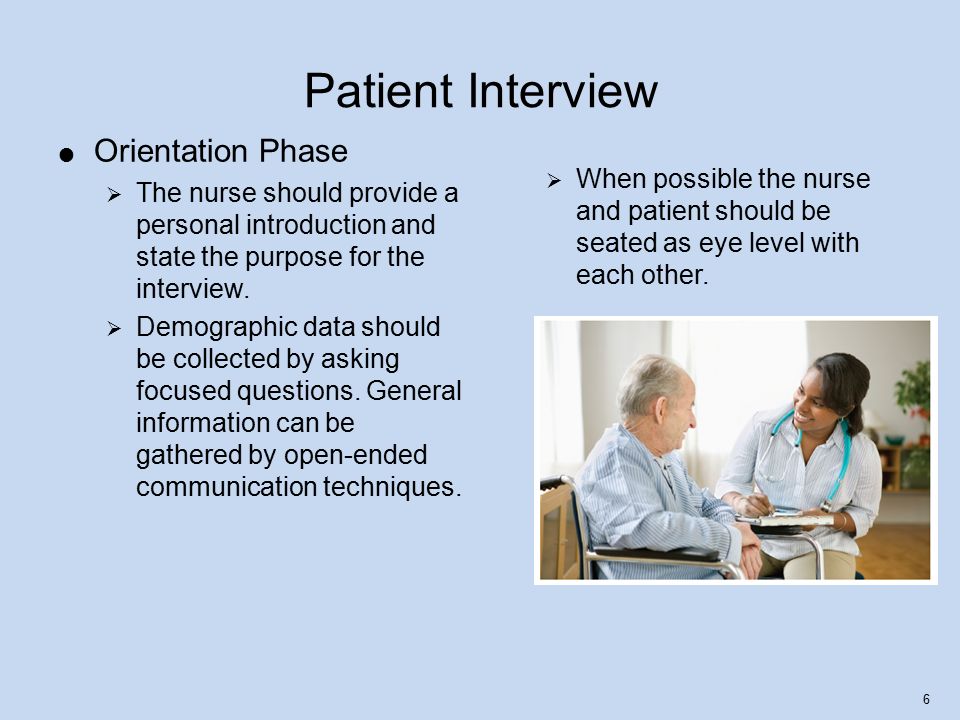 Patient Interview

● Orientation Phase

➢ The nurse should provide a personal introduction and state the purpose for the interview.

➢ Demographic data should be collected by asking focused questions. General information can be gathered by open-ended communication techniques.

➢ When possible the nurse and patient should be seated as eye level with each other.

6